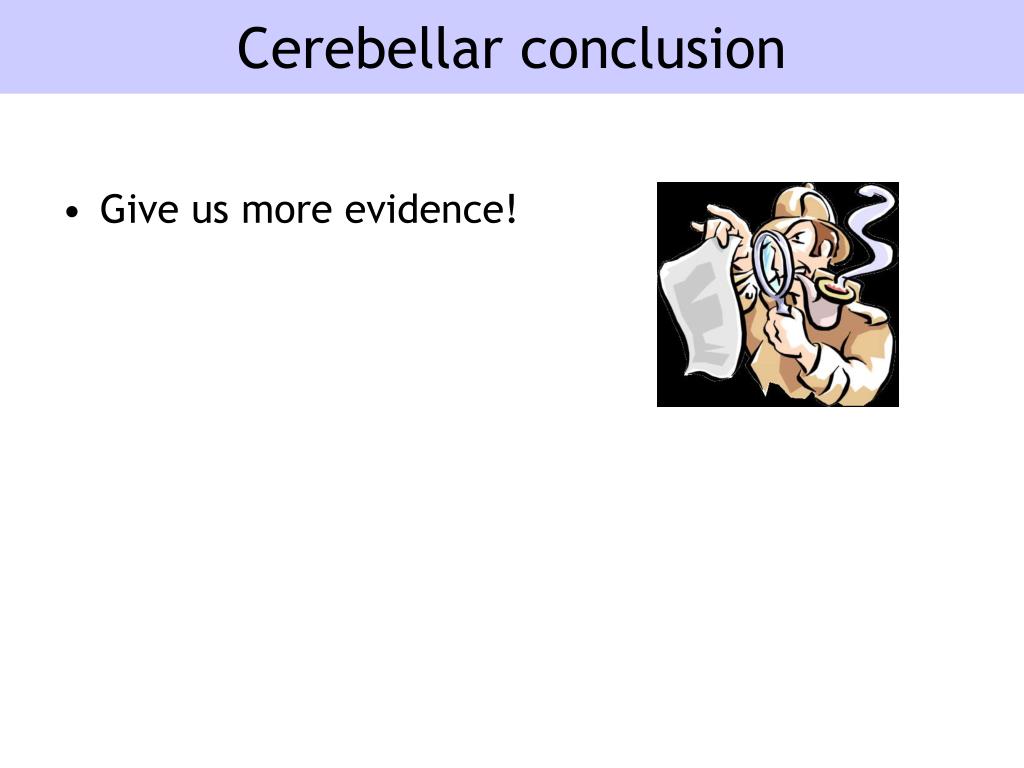 Cerebellar conclusion

• Give us more evidence!